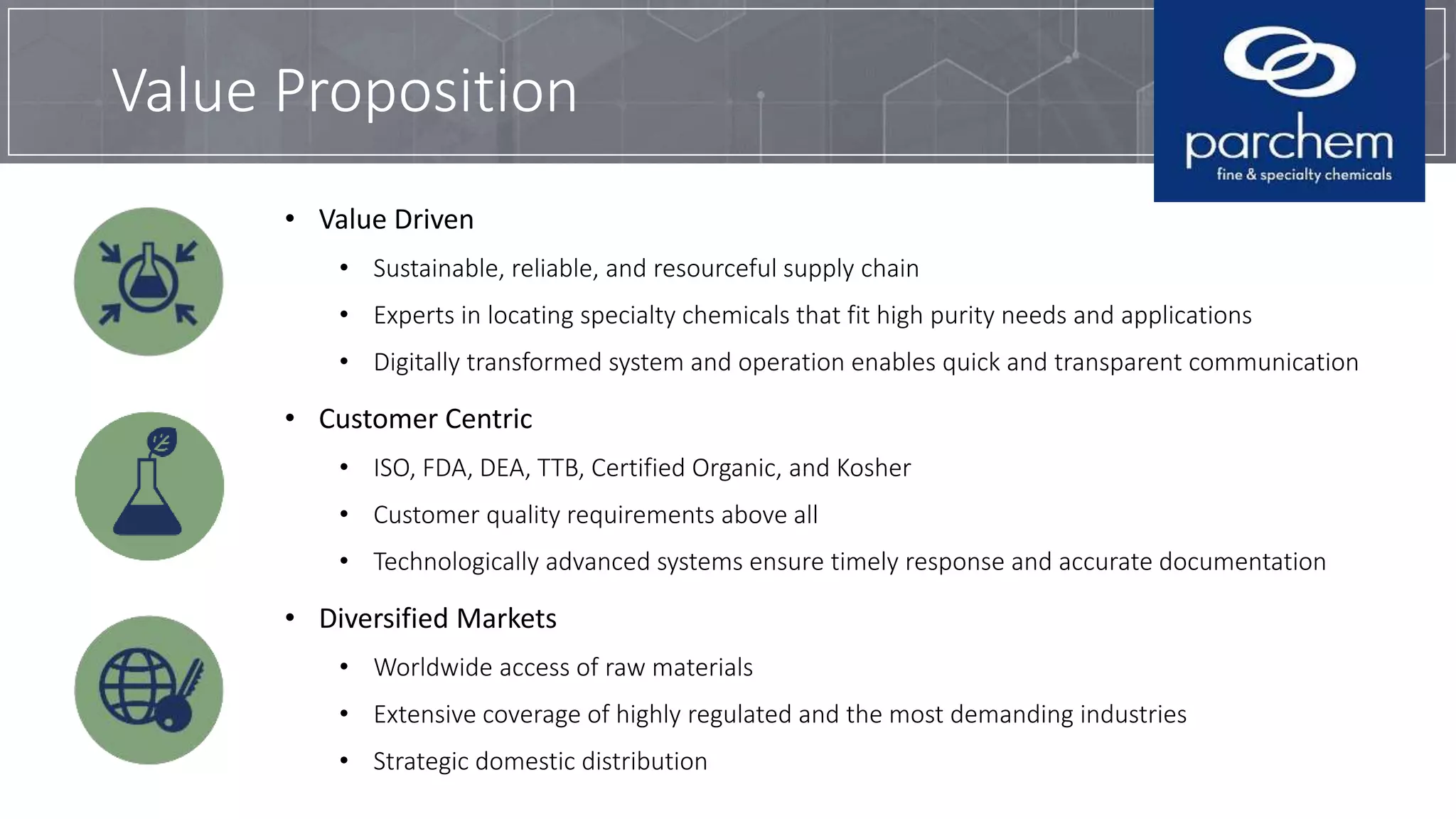 Value Proposition

parchem
fine & specialty chemicals

• Value Driven
  • Sustainable, reliable, and resourceful supply chain
  • Experts in locating specialty chemicals that fit high purity needs and applications
  • Digitally transformed system and operation enables quick and transparent communication

• Customer Centric
  • ISO, FDA, DEA, TTB, Certified Organic, and Kosher
  • Customer quality requirements above all
  • Technologically advanced systems ensure timely response and accurate documentation

• Diversified Markets
  • Worldwide access of raw materials
  • Extensive coverage of highly regulated and the most demanding industries
  • Strategic domestic distribution